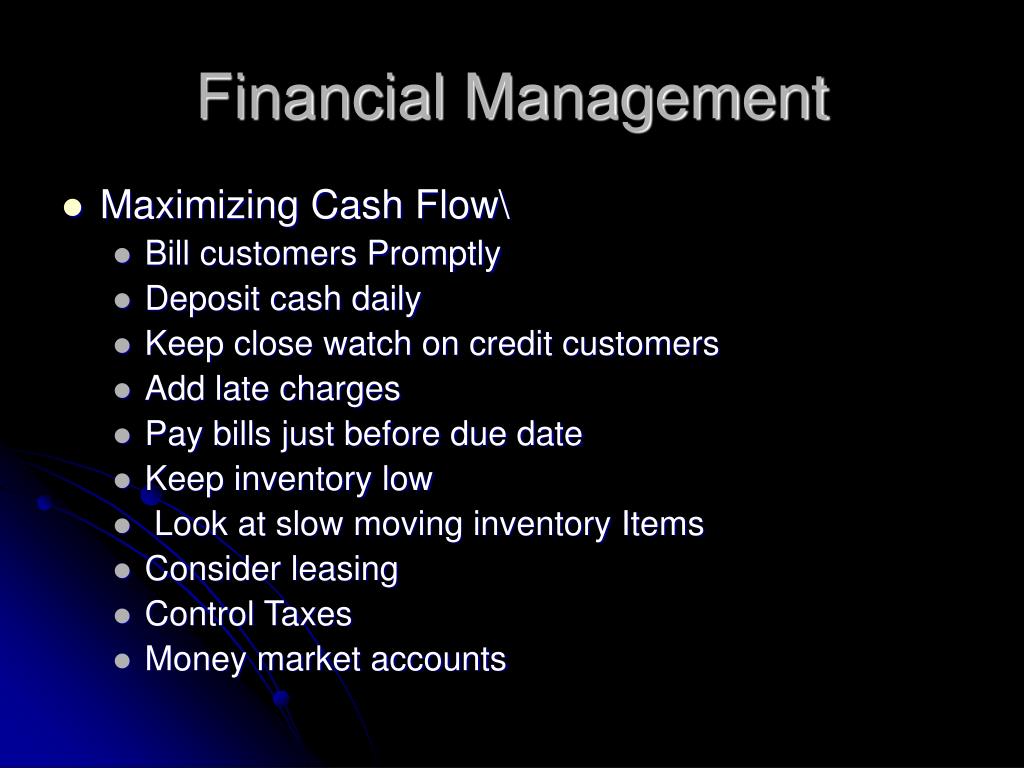 Financial Management

- Maximizing Cash Flow\
  - Bill customers Promptly
  - Deposit cash daily
  - Keep close watch on credit customers
  - Add late charges
  - Pay bills just before due date
  - Keep inventory low
  - Look at slow moving inventory Items
  - Consider leasing
  - Control Taxes
  - Money market accounts